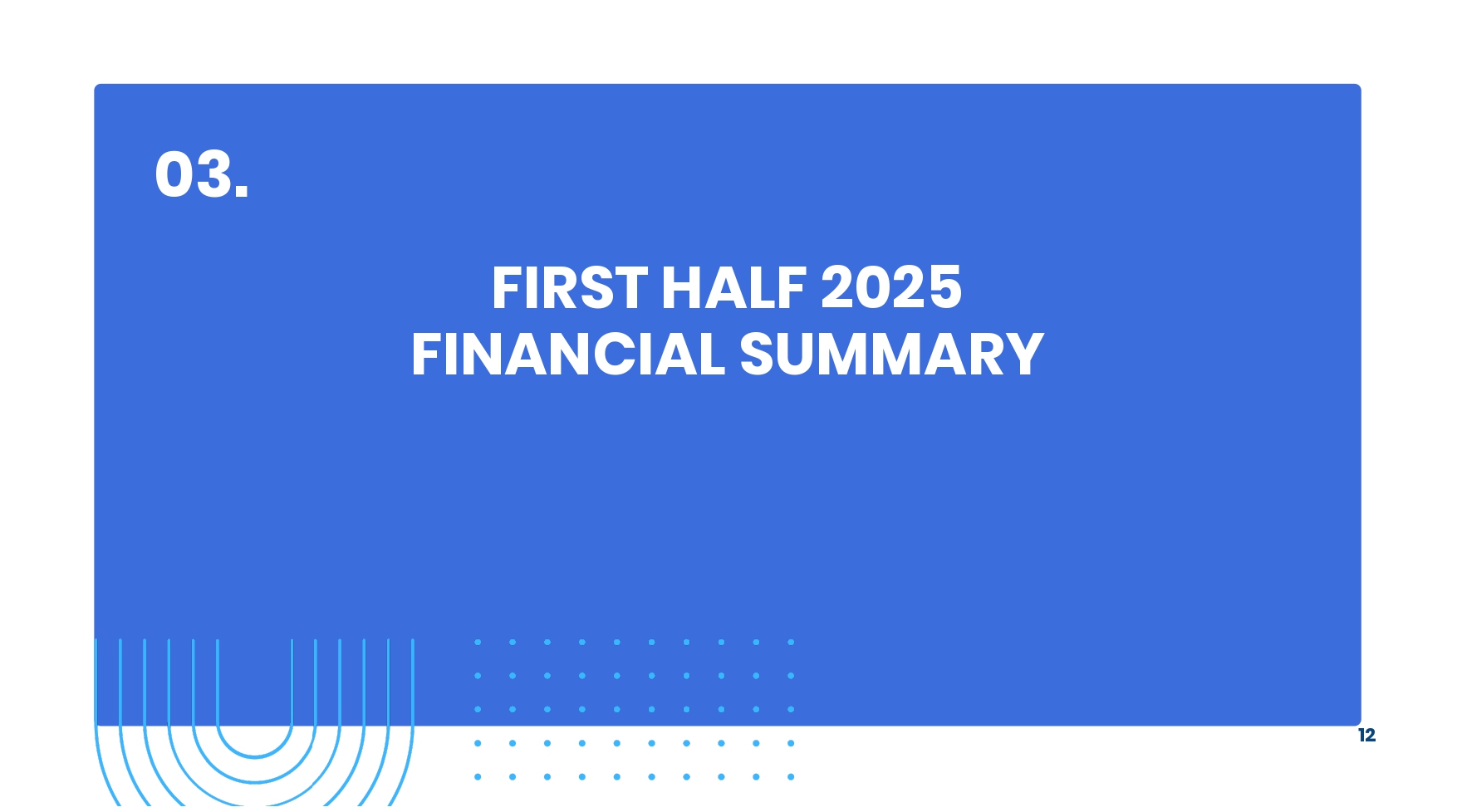 03.

FIRST HALF 2025
FINANCIAL SUMMARY

12